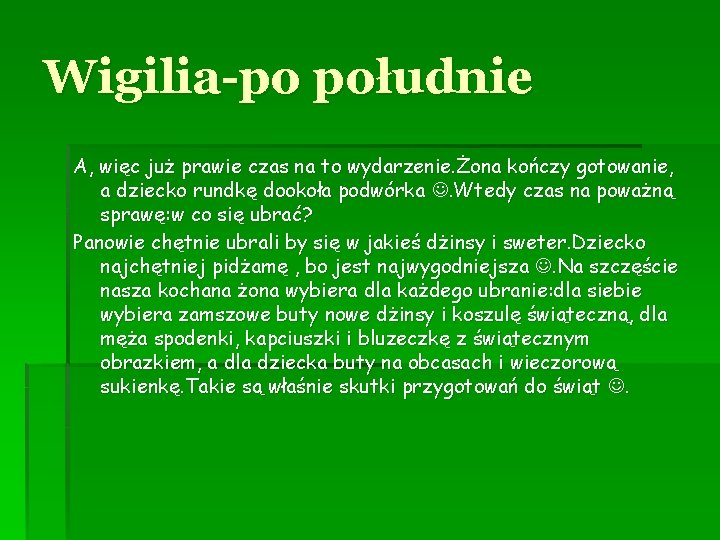 Wigilia-po południe

A, więc już prawie czas na to wydarzenie.Żona kończy gotowanie, a dziecko rundkę dookoła podwórka ☺.Wtedy czas na poważną sprawę:w co się ubrać?

Panowie chętnie ubrali by się w jakieś dżinsy i sweter.Dziecko najchętniej pidżamę , bo jest najwygodniejsza ☺.Na szczęście nasza kochana żona wybiera dla każdego ubranie:dla siebie wybiera zamszowe buty nowe dżinsy i koszulę świąteczną, dla męża spodenki, kapciuszki i bluzeczkę z świątecznym obrazkiem, a dla dziecka buty na obcasach i wieczorową sukienkę.Takie są właśnie skutki przygotowań do świąt ☺.